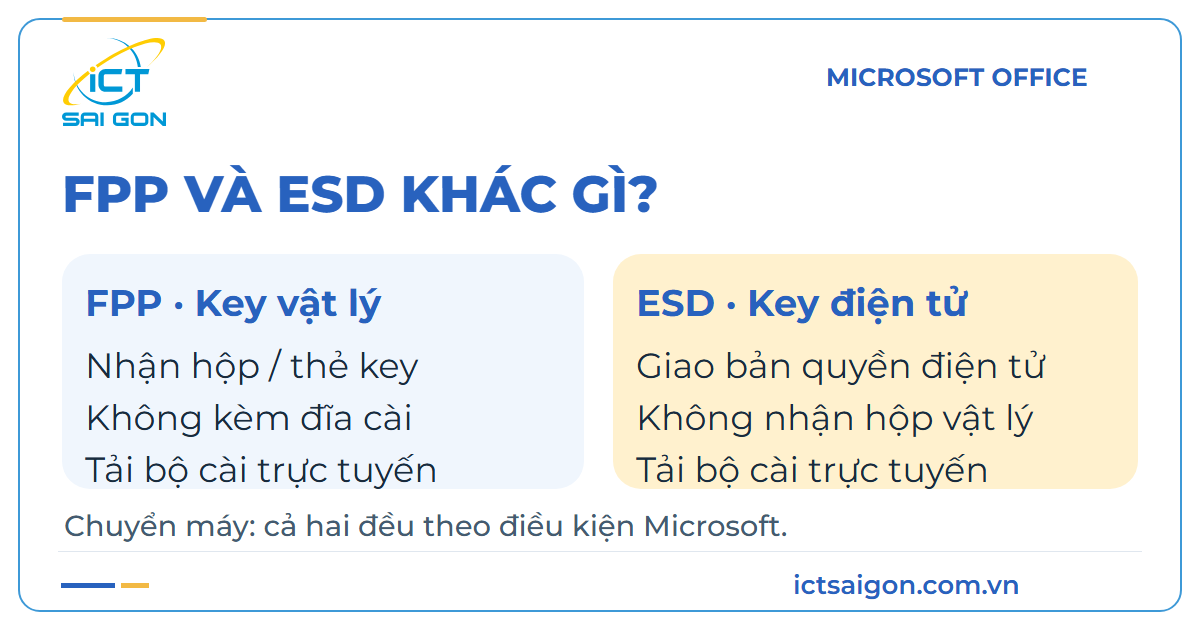 iCT SAI GON

MICROSOFT OFFICE

FPP VÀ ESD KHÁC GÌ?

FPP · Key vật lý
Nhận hộp / thẻ key
Không kèm đĩa cài
Tải bộ cài trực tuyến

ESD · Key điện tử
Giao bản quyền điện tử
Không nhận hộp vật lý
Tải bộ cài trực tuyến

Chuyển máy: cả hai đều theo điều kiện Microsoft.

ictsaigon.com.vn